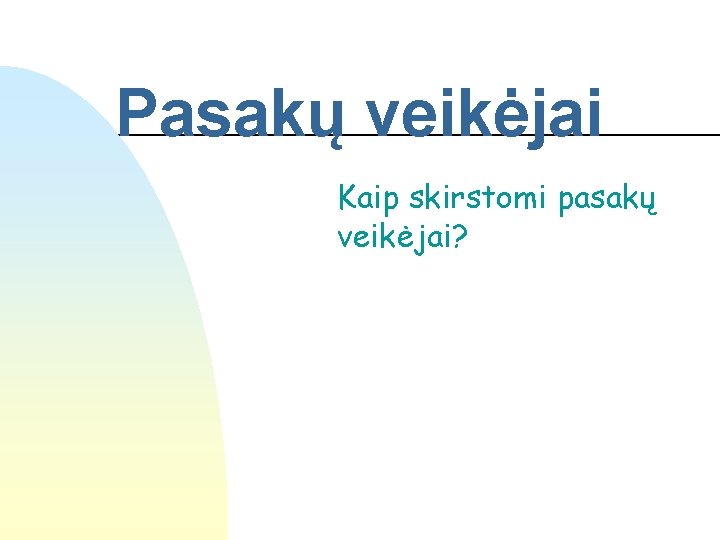 Pasakų veikėjai

Kaip skirstomi pasakų veikėjai?